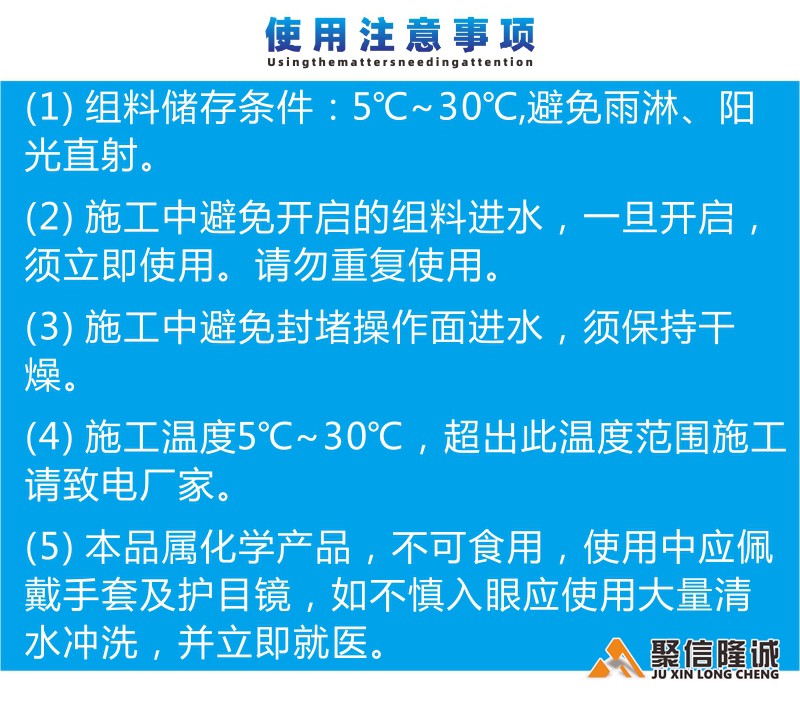 使用注意事项
Usingthemattersneedingattention

(1) 组料储存条件：5℃~30℃,避免雨淋、阳光直射。

(2) 施工中避免开启的组料进水，一旦开启，须立即使用。请勿重复使用。

(3) 施工中避免封堵操作面进水，须保持干燥。

(4) 施工温度5℃~30℃，超出此温度范围施工请致电厂家。

(5) 本品属化学产品，不可食用，使用中应佩戴手套及护目镜，如不慎入眼应使用大量清水冲洗，并立即就医。

聚信隆诚
JU XIN LONG CHENG